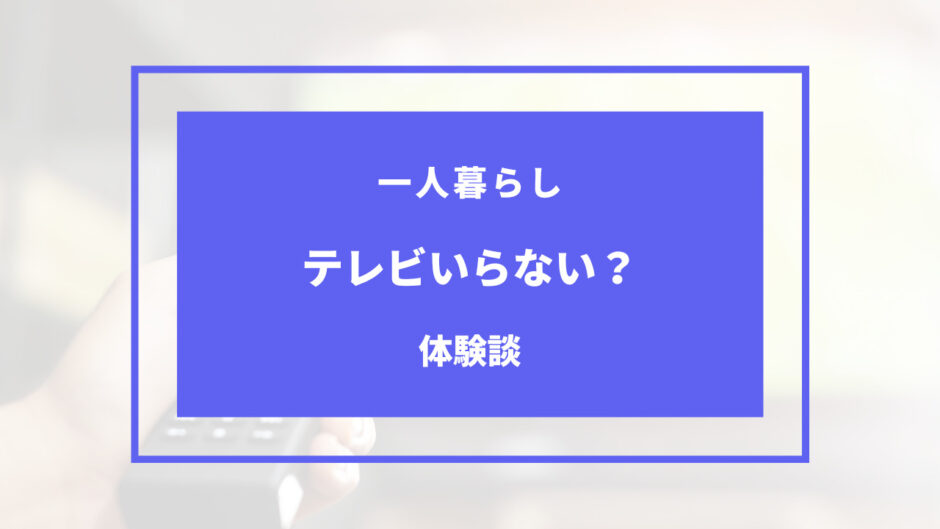 一人暮らし

テレビいらない？

体験談